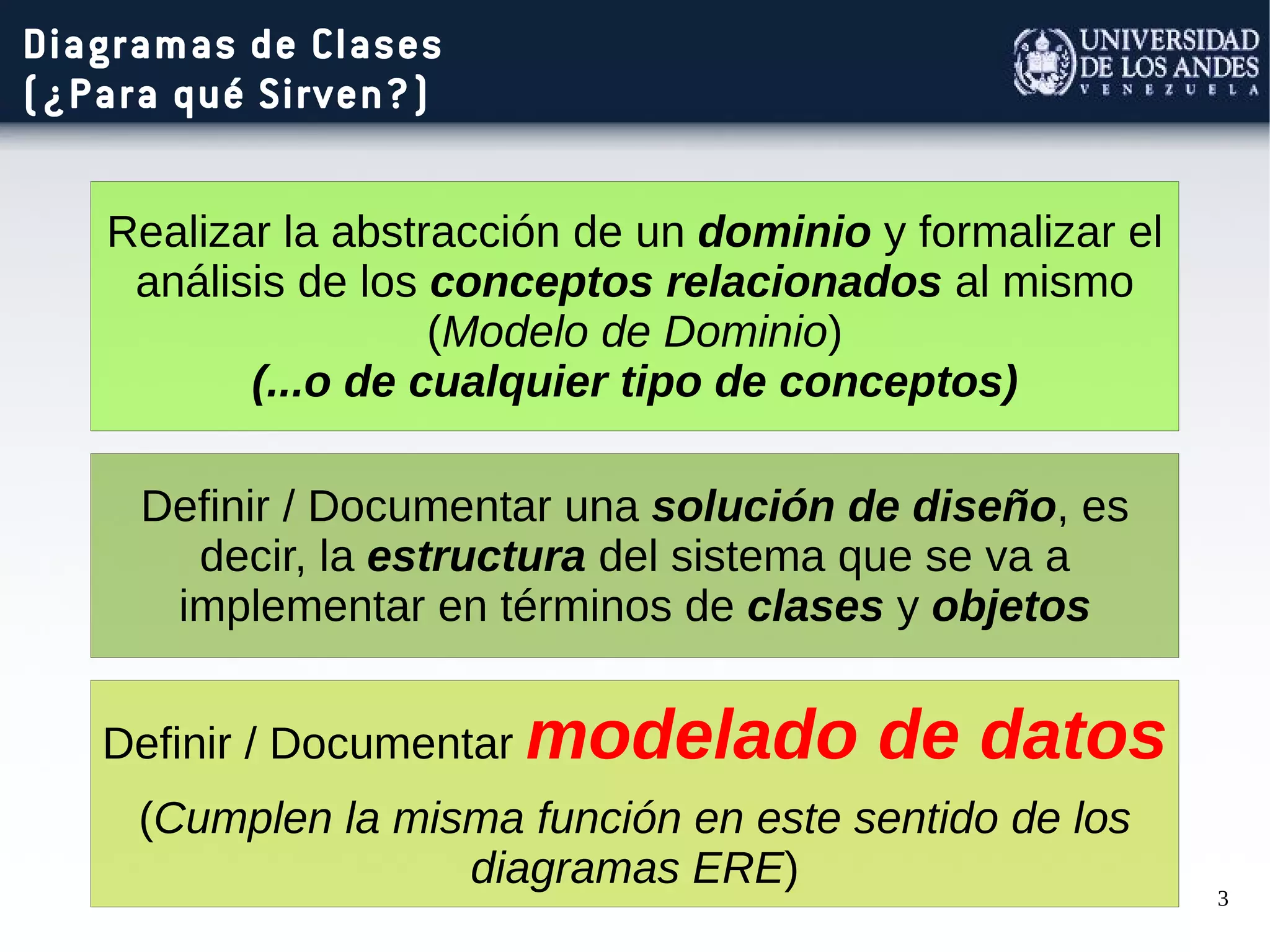 Diagramas de Clases
(¿Para qué Sirven?)

UNIVERSIDAD DE LOS ANDES
VENEZUELA

Realizar la abstracción de un dominio y formalizar el análisis de los conceptos relacionados al mismo (Modelo de Dominio)
(...o de cualquier tipo de conceptos)

Definir / Documentar una solución de diseño, es decir, la estructura del sistema que se va a implementar en términos de clases y objetos

Definir / Documentar modelado de datos

(Cumplen la misma función en este sentido de los diagramas ERE)

3